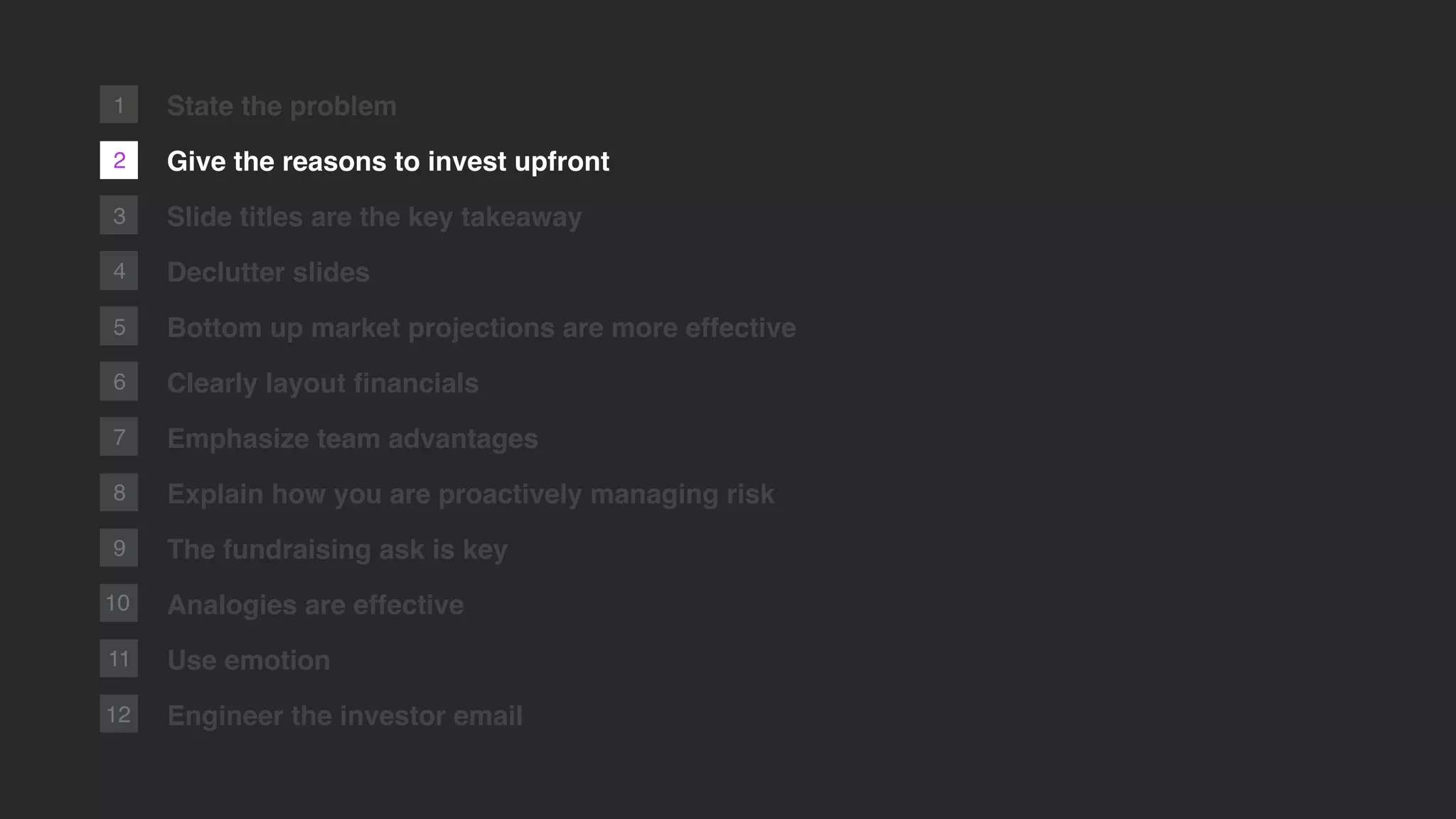 1 State the problem

2 Give the reasons to invest upfront

3 Slide titles are the key takeaway

4 Declutter slides

5 Bottom up market projections are more effective

6 Clearly layout financials

7 Emphasize team advantages

8 Explain how you are proactively managing risk

9 The fundraising ask is key

10 Analogies are effective

11 Use emotion

12 Engineer the investor email